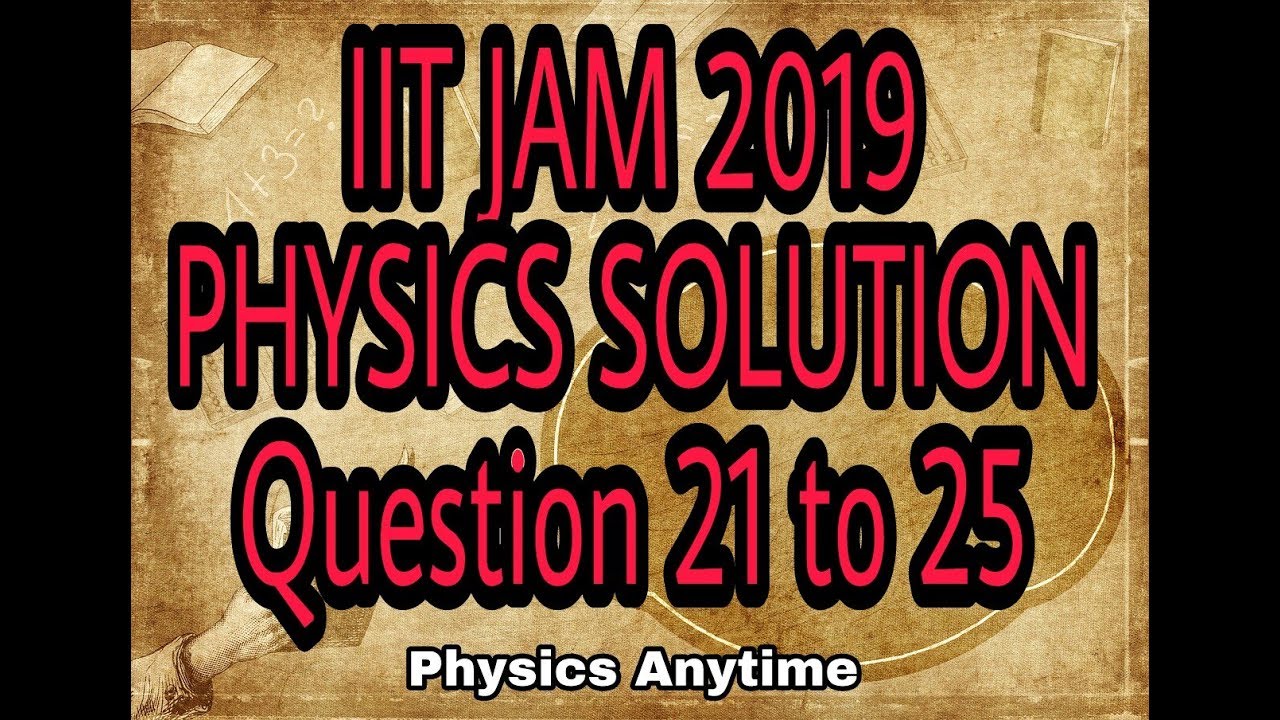 IIT JAM 2019
PHYSICS SOLUTION
Question 21 to 25

Physics Anytime